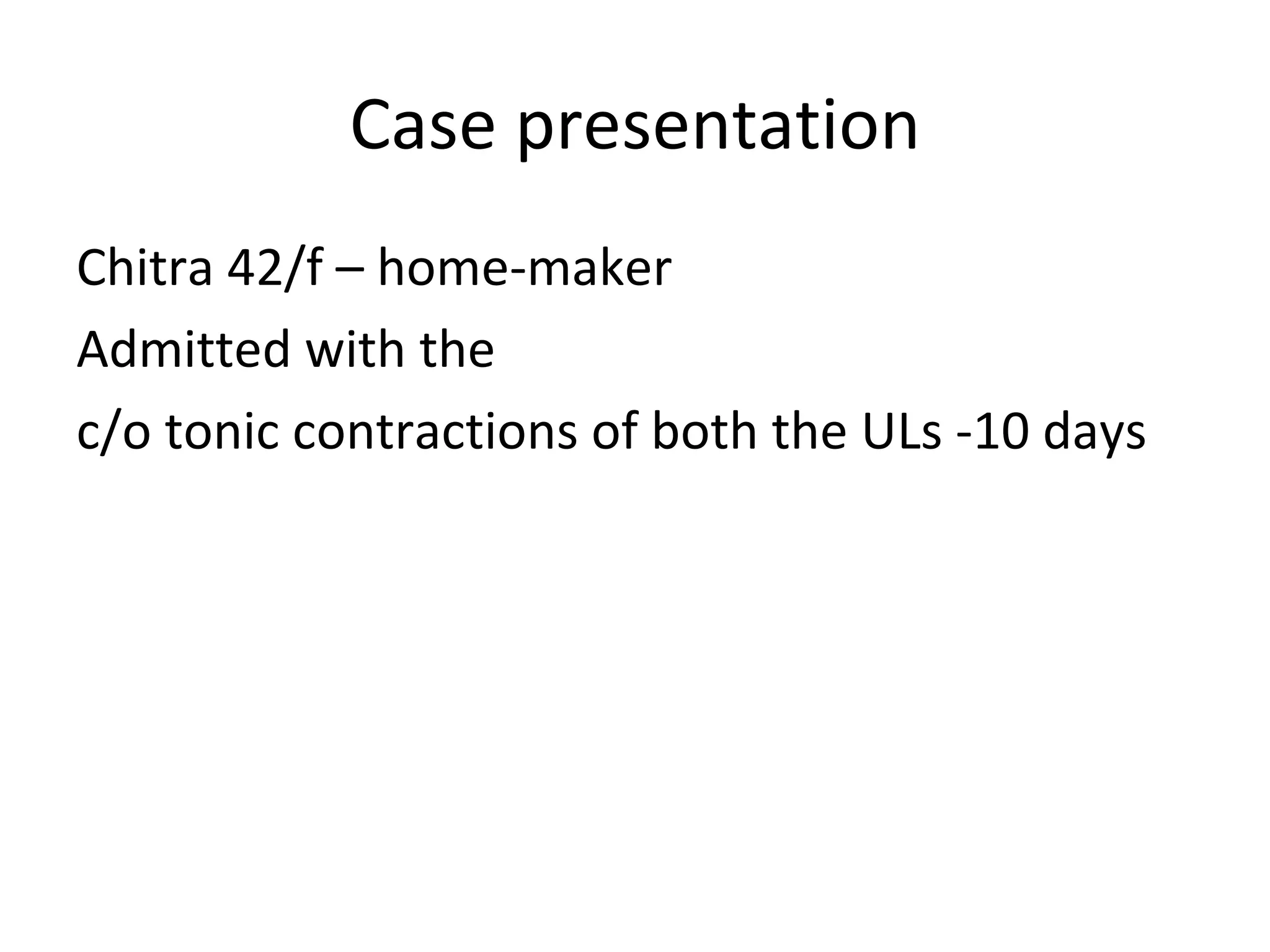 Case presentation

Chitra 42/f – home-maker

Admitted with the

c/o tonic contractions of both the ULs -10 days